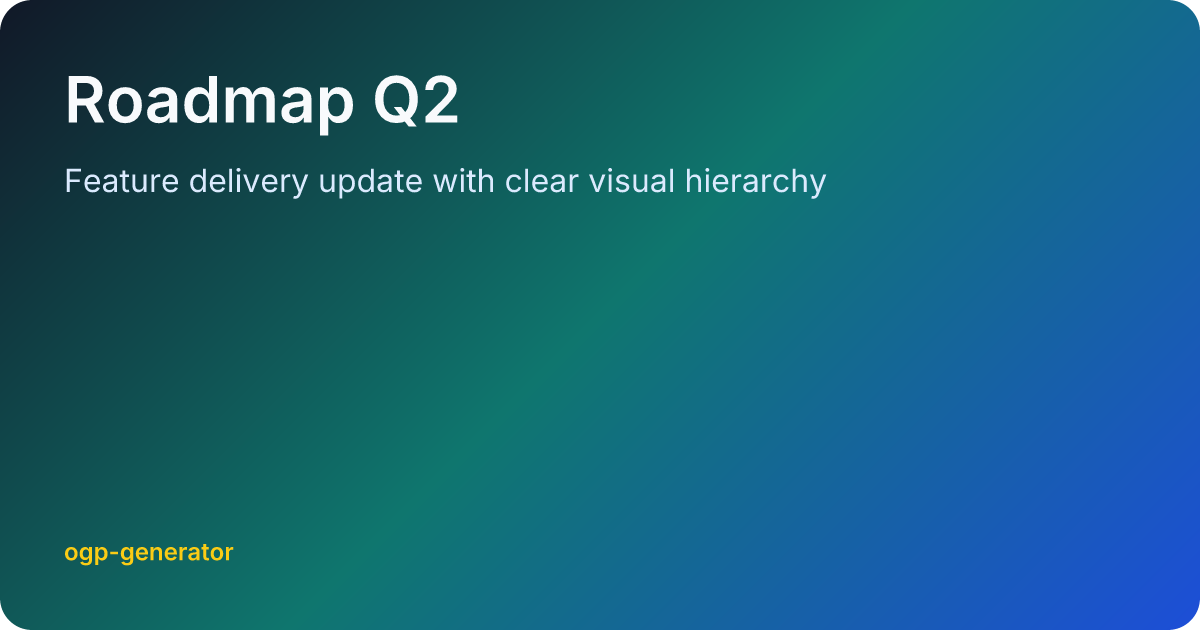 Roadmap Q2

Feature delivery update with clear visual hierarchy

ogp-generator